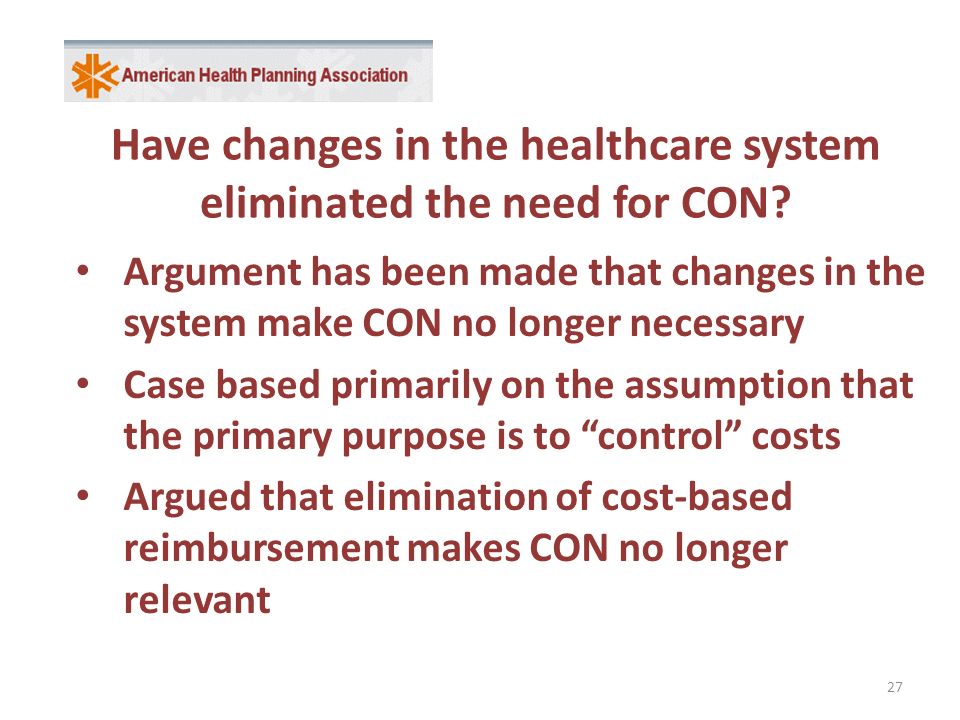 American Health Planning Association

Have changes in the healthcare system eliminated the need for CON?

• Argument has been made that changes in the system make CON no longer necessary
• Case based primarily on the assumption that the primary purpose is to “control” costs
• Argued that elimination of cost-based reimbursement makes CON no longer relevant

27